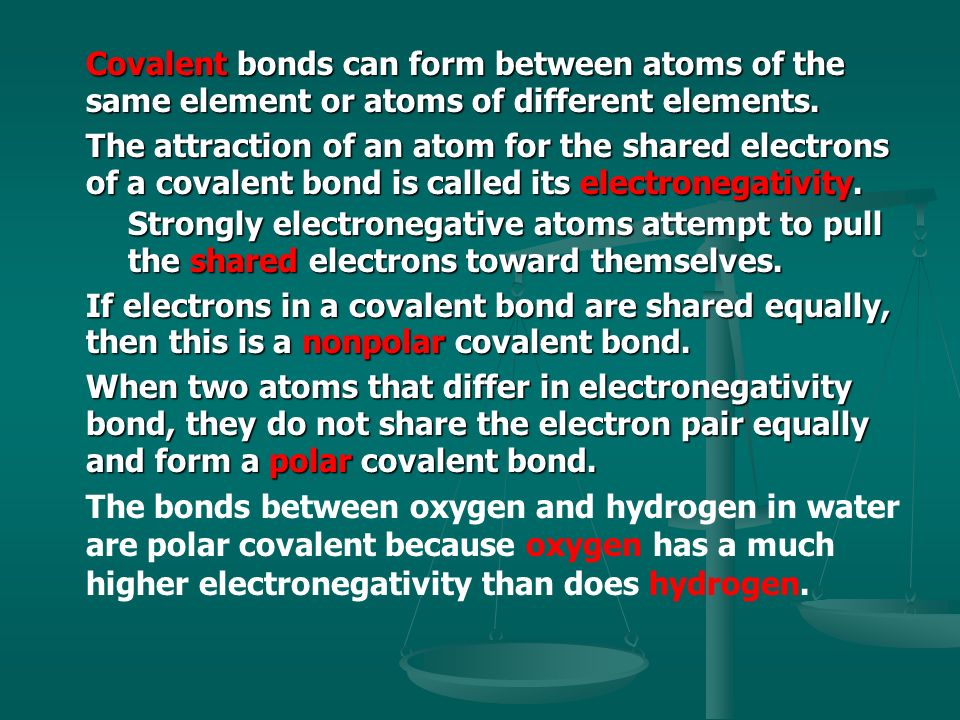 Covalent bonds can form between atoms of the same element or atoms of different elements.

The attraction of an atom for the shared electrons of a covalent bond is called its electronegativity.

Strongly electronegative atoms attempt to pull the shared electrons toward themselves.

If electrons in a covalent bond are shared equally, then this is a nonpolar covalent bond.

When two atoms that differ in electronegativity bond, they do not share the electron pair equally and form a polar covalent bond.

The bonds between oxygen and hydrogen in water are polar covalent because oxygen has a much higher electronegativity than does hydrogen.